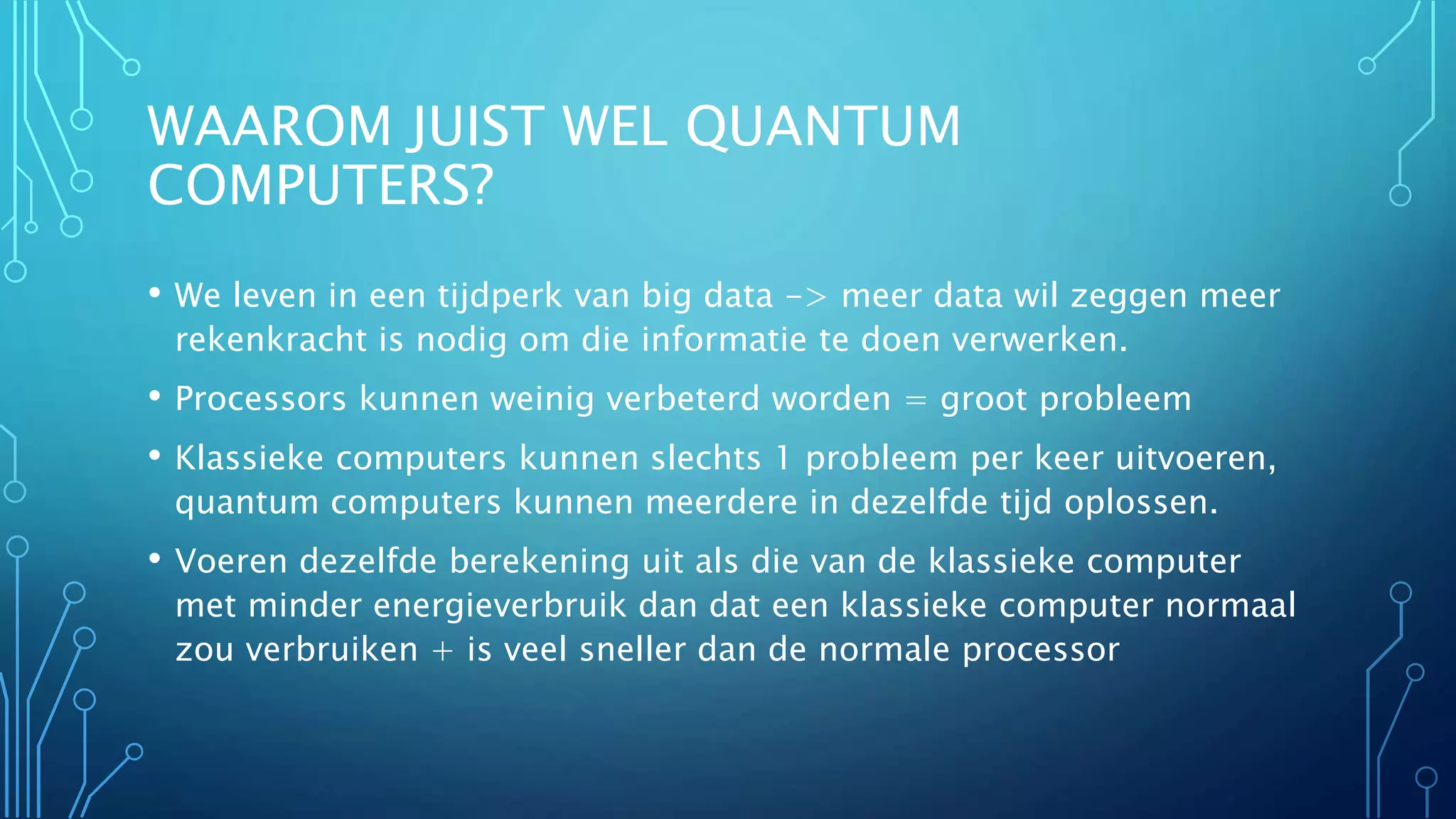 WAAROM JUIST WEL QUANTUM COMPUTERS?

• We leven in een tijdperk van big data -> meer data wil zeggen meer rekenkracht is nodig om die informatie te doen verwerken.

• Processors kunnen weinig verbeterd worden = groot probleem

• Klassieke computers kunnen slechts 1 probleem per keer uitvoeren, quantum computers kunnen meerdere in dezelfde tijd oplossen.

• Voeren dezelfde berekening uit als die van de klassieke computer met minder energieverbruik dan dat een klassieke computer normaal zou verbruiken + is veel sneller dan de normale processor